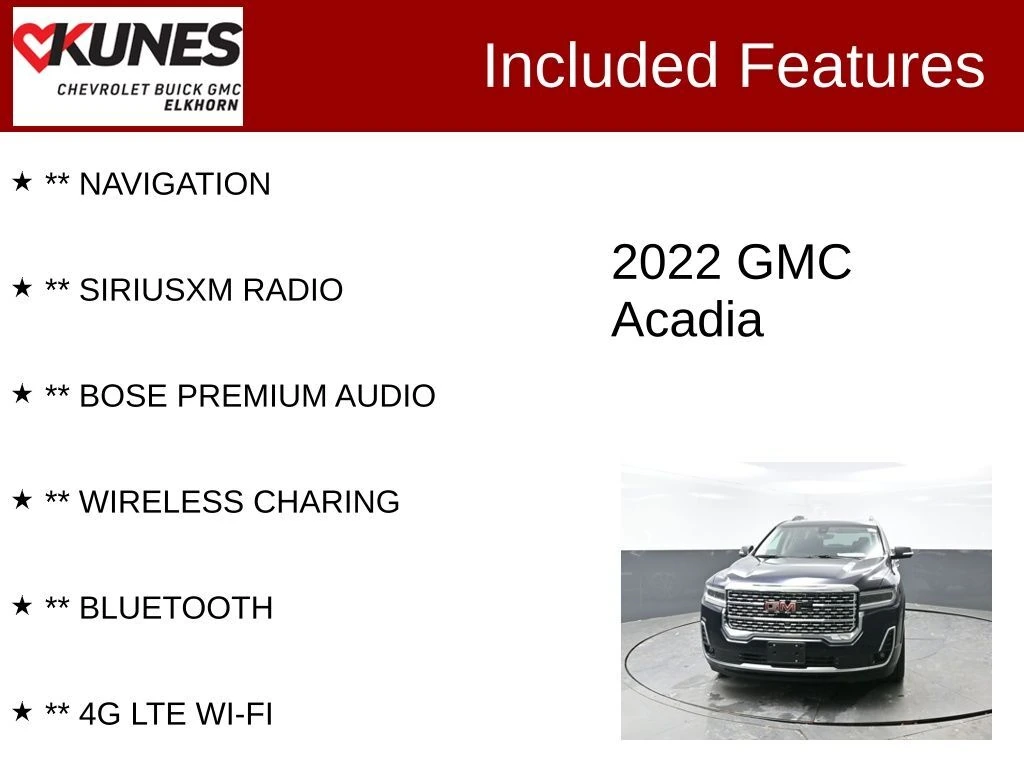 KUNES
CHEVROLET BUICK GMC
ELKHORN

Included Features

★ ** NAVIGATION

★ ** SIRIUSXM RADIO

★ ** BOSE PREMIUM AUDIO

★ ** WIRELESS CHARING

★ ** BLUETOOTH

★ ** 4G LTE WI-FI

2022 GMC Acadia

GMC